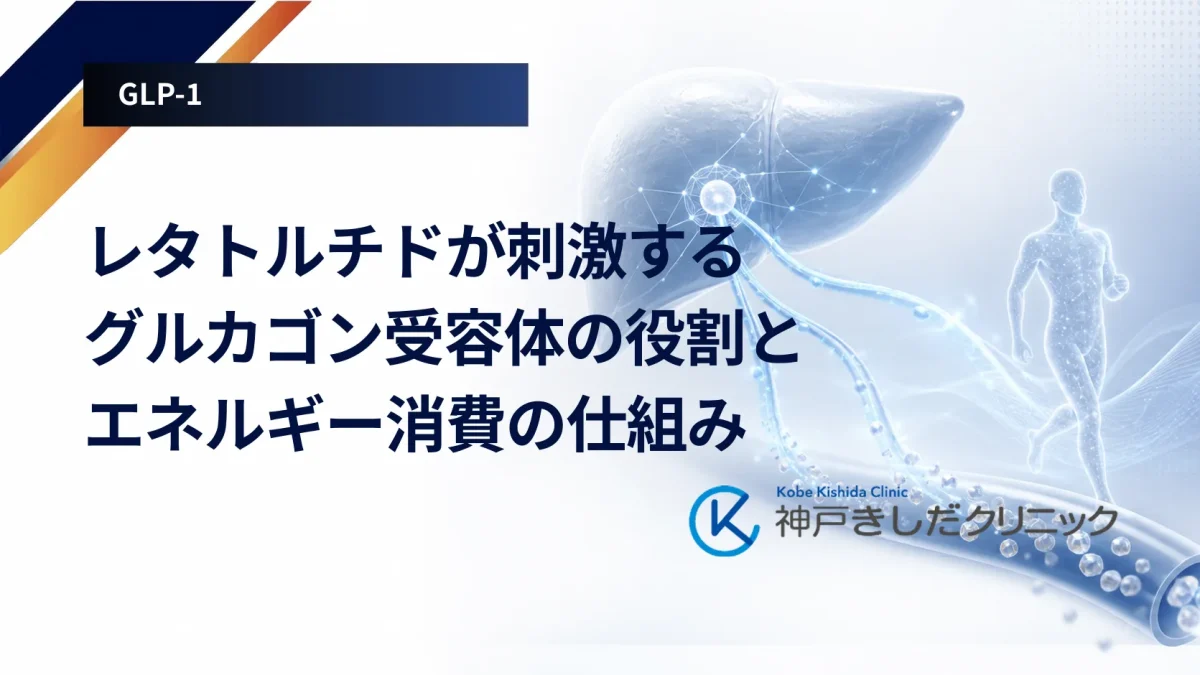 GLP-1

レタトルチドが刺激する
グルカゴン受容体の役割と
エネルギー消費の仕組み

Kobe Kishida Clinic
神戸きしだクリニック